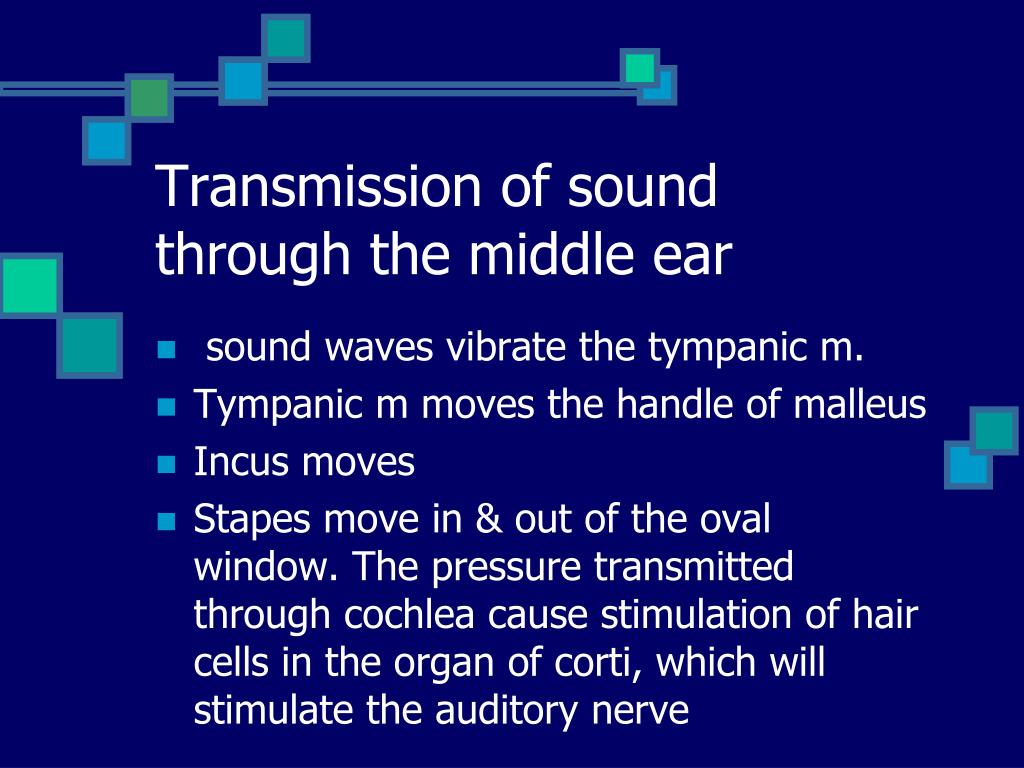 Transmission of sound through the middle ear

- sound waves vibrate the tympanic m.
- Tympanic m moves the handle of malleus
- Incus moves
- Stapes move in & out of the oval window. The pressure transmitted through cochlea cause stimulation of hair cells in the organ of corti, which will stimulate the auditory nerve